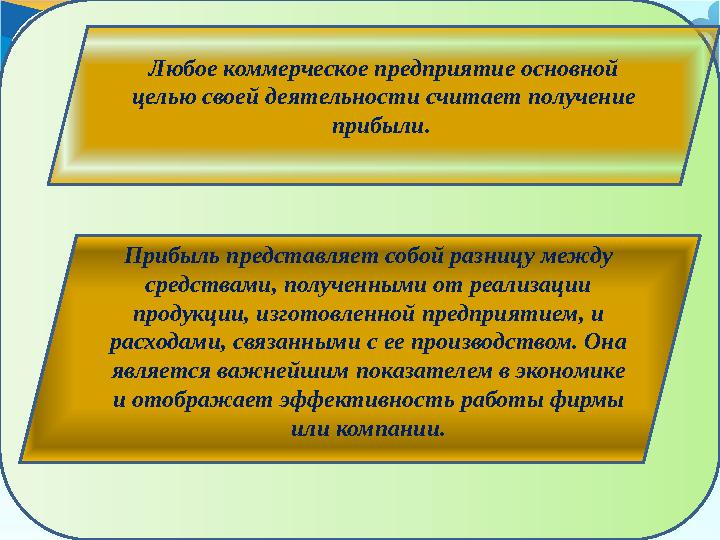 Любое коммерческое предприятие основной целью своей деятельности считает получение прибыли.

Прибыль представляет собой разницу между средствами, полученными от реализации продукции, изготовленной предприятием, и расходами, связанными с ее производством. Она является важнейшим показателем в экономике и отображает эффективность работы фирмы или компании.